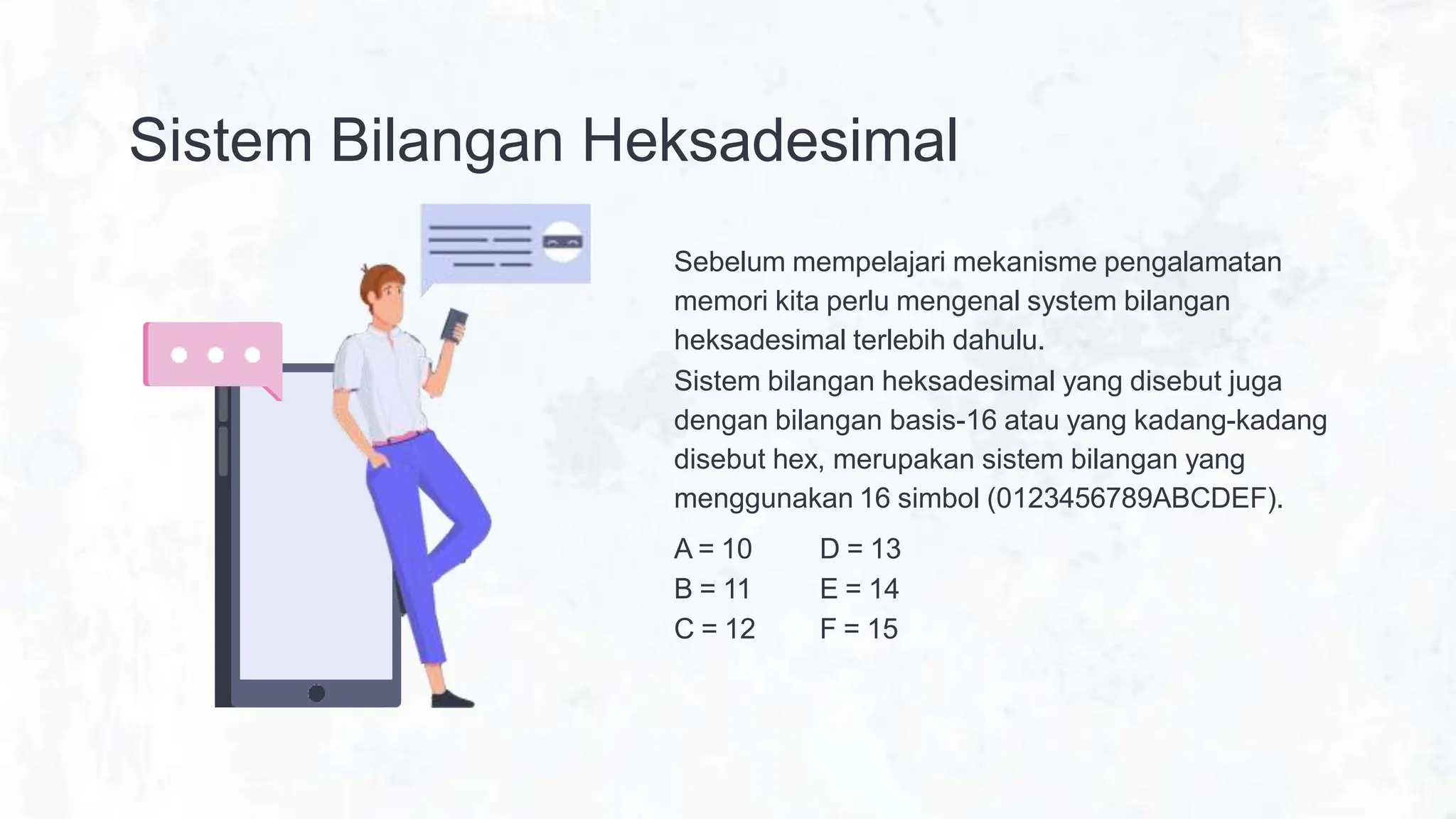 Sistem Bilangan Heksadesimal

Sebelum mempelajari mekanisme pengalamatan memori kita perlu mengenal system bilangan heksadesimal terlebih dahulu.
Sistem bilangan heksadesimal yang disebut juga dengan bilangan basis-16 atau yang kadang-kadang disebut hex, merupakan sistem bilangan yang menggunakan 16 simbol (0123456789ABCDEF).

A = 10
B = 11
C = 12

D = 13
E = 14
F = 15